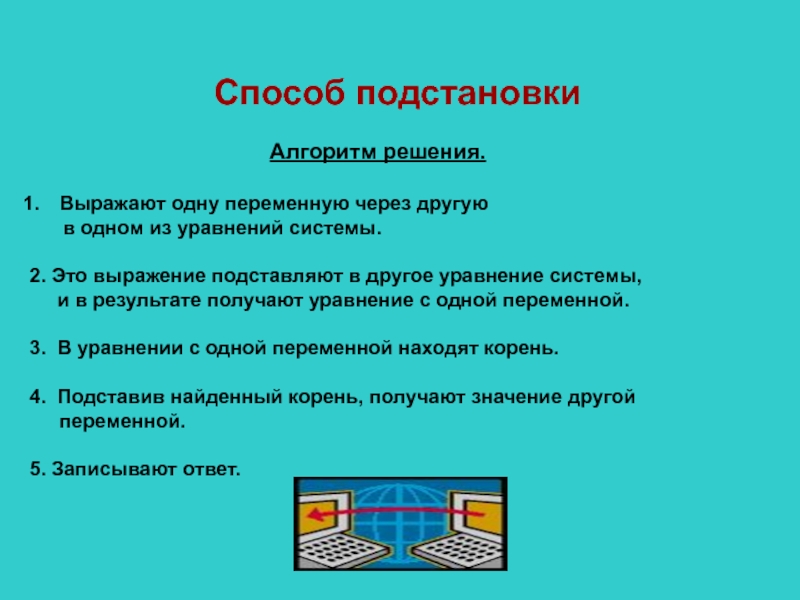 Способ подстановки

Алгоритм решения.

1. Выражают одну переменную через другую в одном из уравнений системы.

2. Это выражение подставляют в другое уравнение системы, и в результате получают уравнение с одной переменной.

3. В уравнении с одной переменной находят корень.

4. Подставив найденный корень, получают значение другой переменной.

5. Записывают ответ.